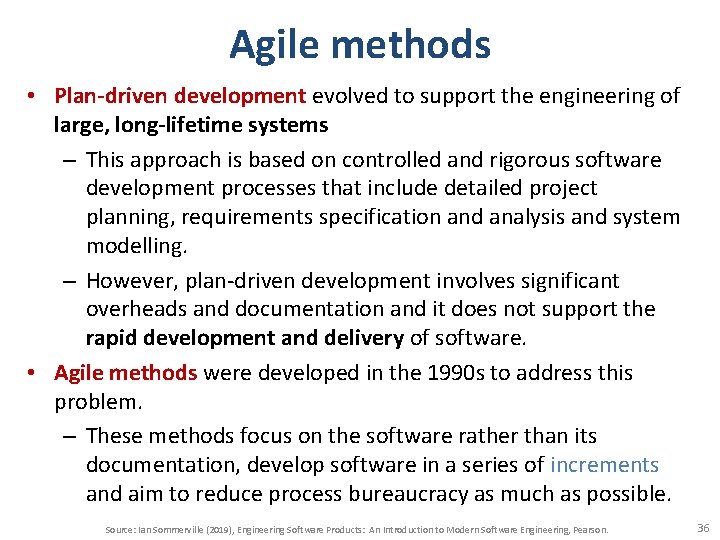 Agile methods

• Plan-driven development evolved to support the engineering of large, long-lifetime systems

– This approach is based on controlled and rigorous software development processes that include detailed project planning, requirements specification and analysis and system modelling.

– However, plan-driven development involves significant overheads and documentation and it does not support the rapid development and delivery of software.

• Agile methods were developed in the 1990s to address this problem.

– These methods focus on the software rather than its documentation, develop software in a series of increments and aim to reduce process bureaucracy as much as possible.

Source: Ian Sommerville (2019), Engineering Software Products: An Introduction to Modern Software Engineering, Pearson.

36